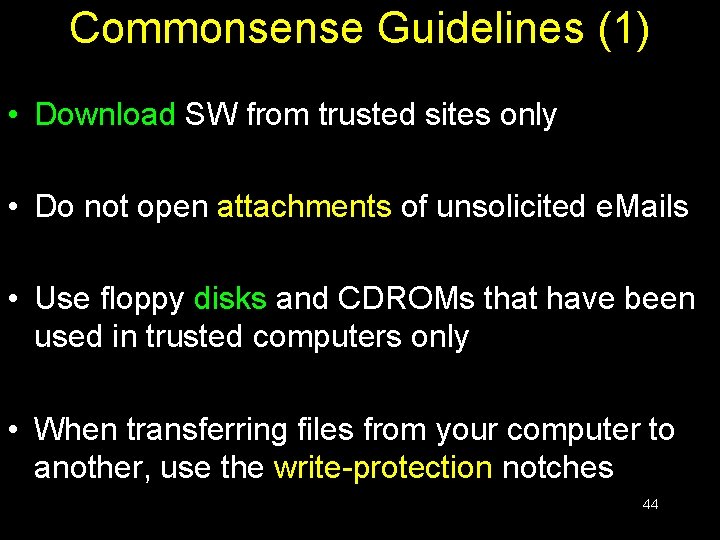 Commonsense Guidelines (1)

• Download SW from trusted sites only

• Do not open attachments of unsolicited eMails

• Use floppy disks and CDROMs that have been used in trusted computers only

• When transferring files from your computer to another, use the write-protection notches

44